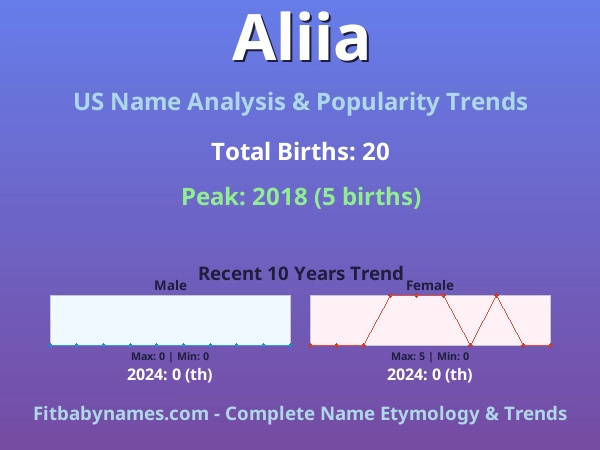 Aliia

US Name Analysis & Popularity Trends

Total Births: 20

Peak: 2018 (5 births)

Recent 10 Years Trend

Male

Max: 0 | Min: 0

2024: 0 (th)

Female

Max: 5 | Min: 0

2024: 0 (th)

Fitbabynames.com - Complete Name Etymology & Trends